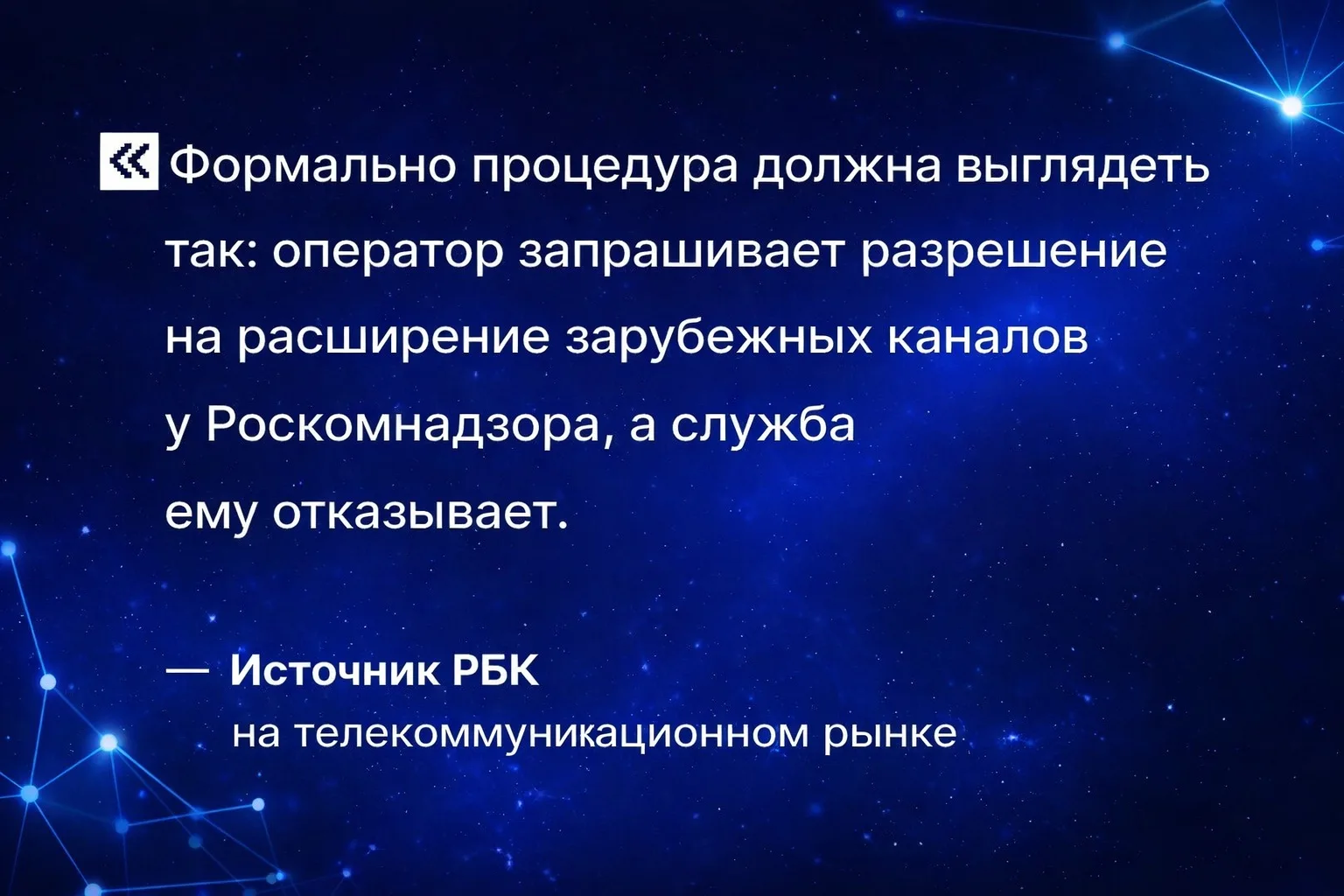 « Формально процедура должна выглядеть так: оператор запрашивает разрешение на расширение зарубежных каналов у Роскомнадзора, а служба ему отказывает.

— Источник РБК на телекоммуникационном рынке